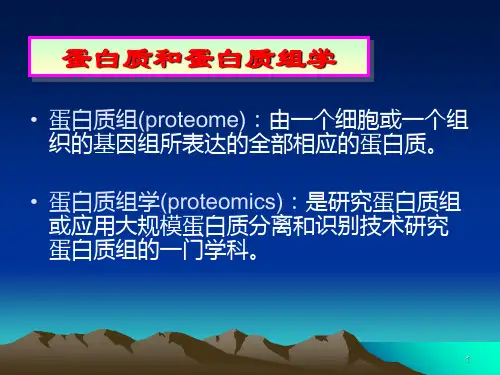 蛋白质和蛋白质组学

• 蛋白质组(proteome)：由一个细胞或一个组织的基因组所表达的全部相应的蛋白质。

• 蛋白质组学(proteomics)：是研究蛋白质组或应用大规模蛋白质分离和识别技术研究蛋白质组的一门学科。

1